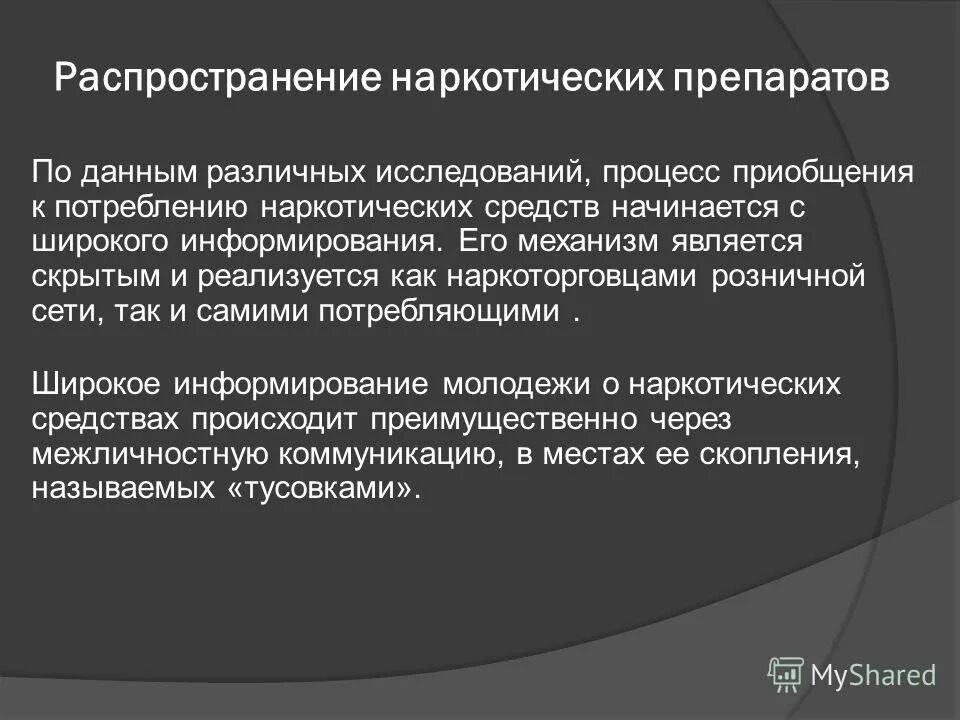 Распространение наркотических препаратов

По данным различных исследований, процесс приобщения к потреблению наркотических средств начинается с широкого информирования. Его механизм является скрытым и реализуется как наркоторговцами розничной сети, так и самими потребляющими .

Широкое информирование молодежи о наркотических средствах происходит преимущественно через межличностную коммуникацию, в местах ее скопления, называемых «тусовками».

MyShared